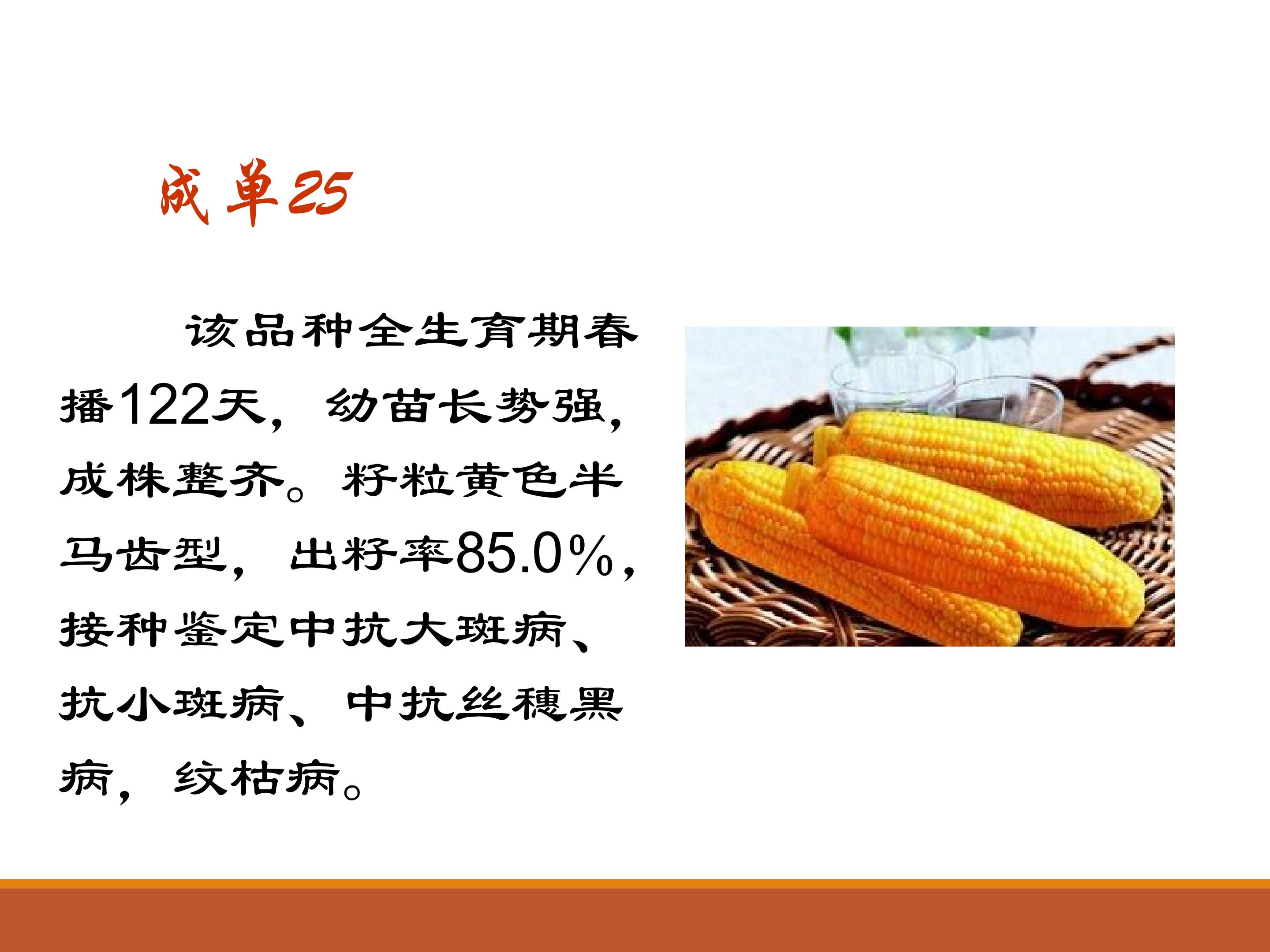 成单25

该品种全生育期春播122天，幼苗长势强，成株整齐。籽粒黄色半马齿型，出籽率85.0%，接种鉴定中抗大斑病、抗小斑病、中抗丝穗黑病，纹枯病。